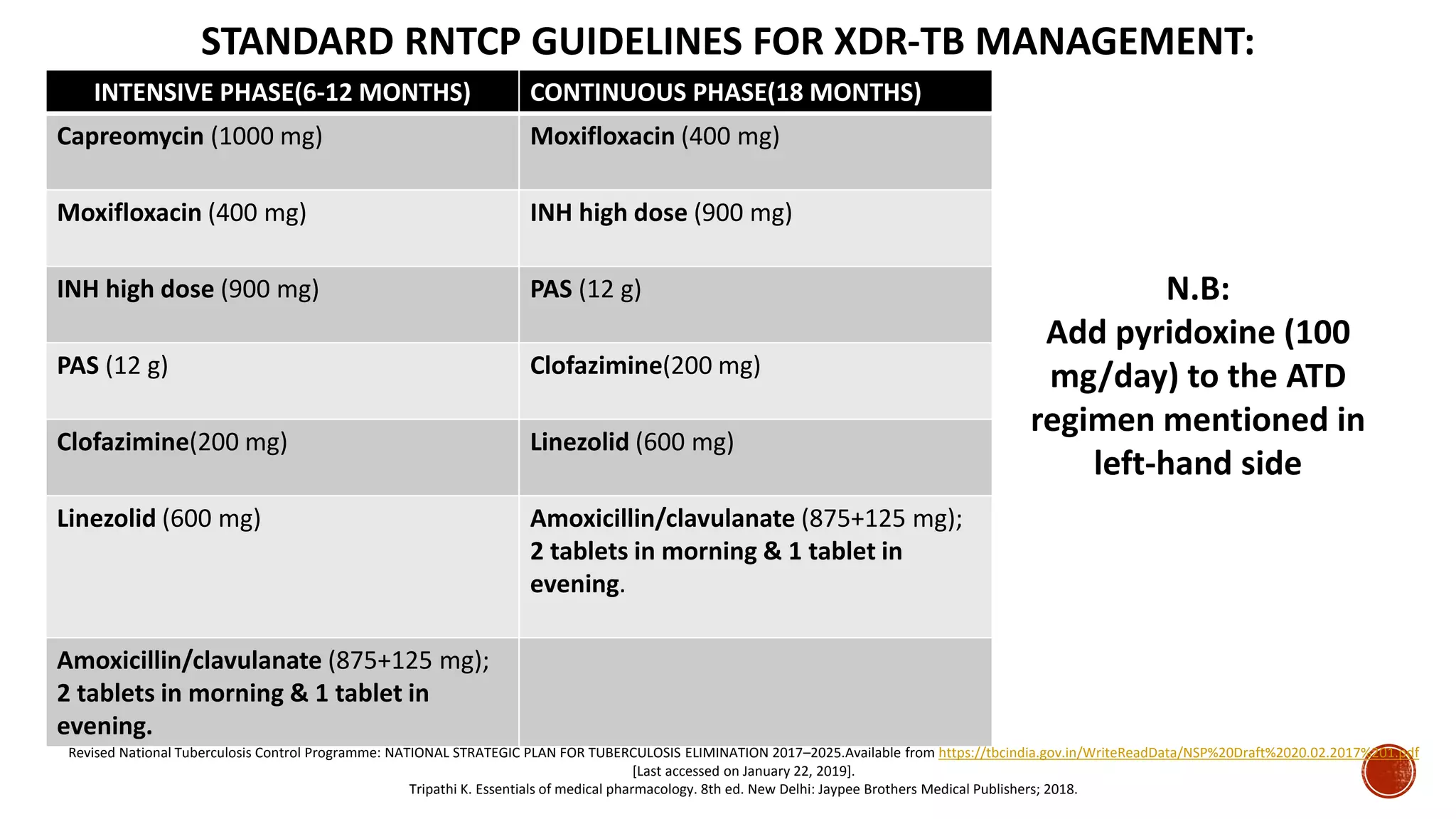 STANDARD RNTCP GUIDELINES FOR XDR-TB MANAGEMENT:

| INTENSIVE PHASE(6-12 MONTHS) | CONTINUOUS PHASE(18 MONTHS) |
|---|---|
| Capreomycin (1000 mg) | Moxifloxacin (400 mg) |
| Moxifloxacin (400 mg) | INH high dose (900 mg) |
| INH high dose (900 mg) | PAS (12 g) |
| PAS (12 g) | Clofazimine(200 mg) |
| Clofazimine(200 mg) | Linezolid (600 mg) |
| Linezolid (600 mg) | Amoxicillin/clavulanate (875+125 mg); 2 tablets in morning & 1 tablet in evening. |
| Amoxicillin/clavulanate (875+125 mg); 2 tablets in morning & 1 tablet in evening. | |

N.B:
Add pyridoxine (100 mg/day) to the ATD regimen mentioned in left-hand side

Revised National Tuberculosis Control Programme: NATIONAL STRATEGIC PLAN FOR TUBERCULOSIS ELIMINATION 2017–2025.Available from https://tbcindia.gov.in/WriteReadData/NSP%20Draft%2020.02.2017%201.pdf [Last accessed on January 22, 2019].
Tripathi K. Essentials of medical pharmacology. 8th ed. New Delhi: Jaypee Brothers Medical Publishers; 2018.